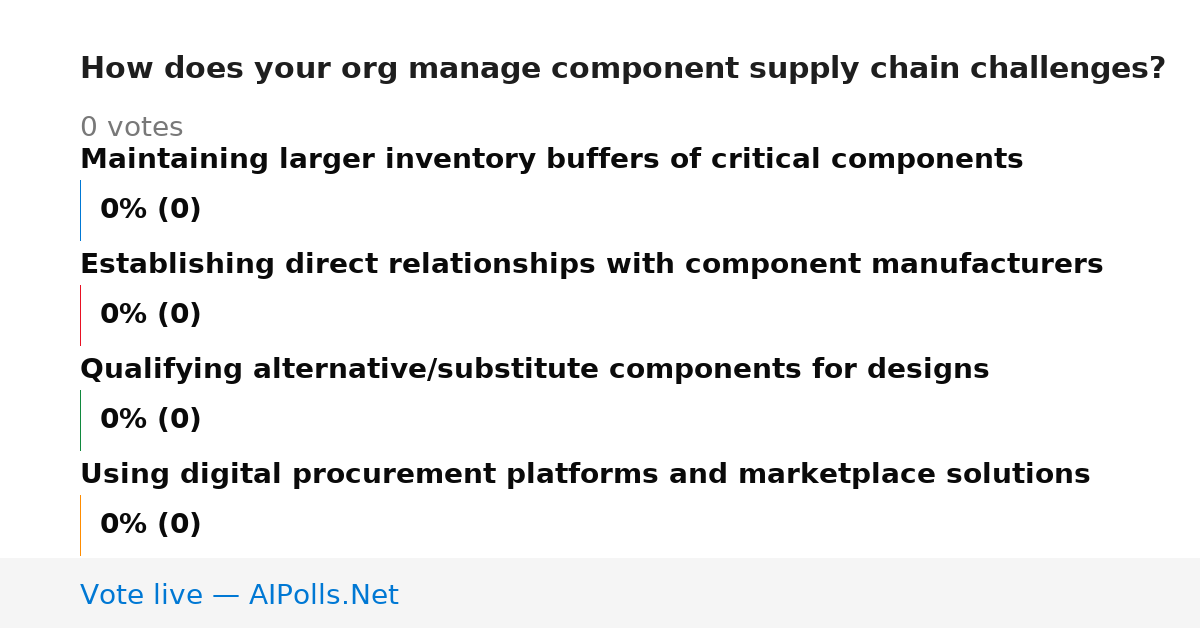 How does your org manage component supply chain challenges?

0 votes

Maintaining larger inventory buffers of critical components

0% (0)

Establishing direct relationships with component manufacturers

0% (0)

Qualifying alternative/substitute components for designs

0% (0)

Using digital procurement platforms and marketplace solutions

0% (0)

Vote live — AIPolls.Net